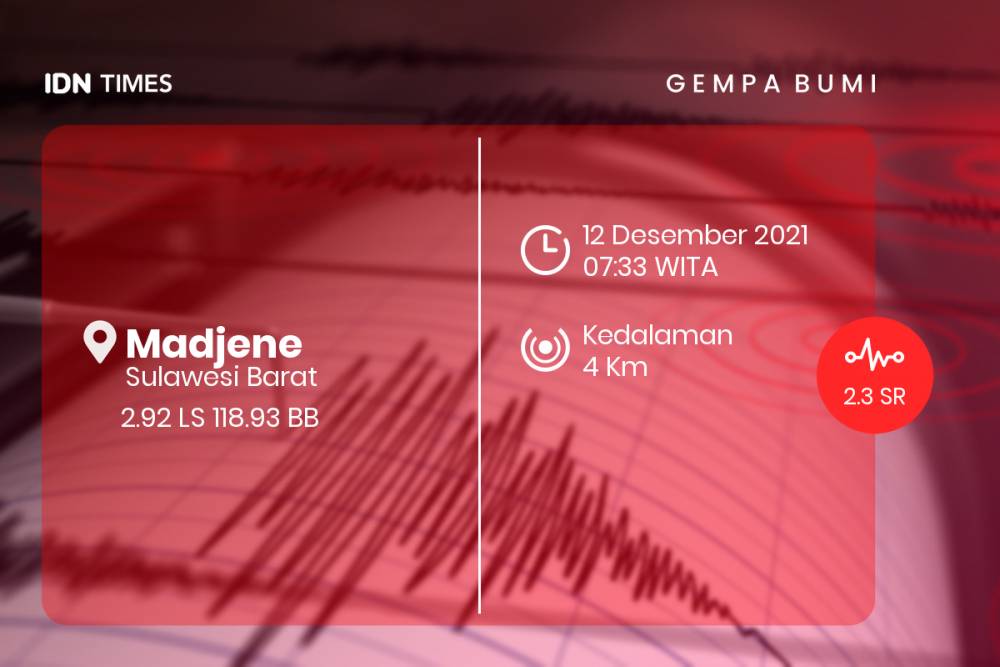 IDN TIMES

GEMPA BUMI

Madjene
Sulawesi Barat
2.92 LS 118.93 BB

12 Desember 2021
07:33 WITA

Kedalaman
4 Km

2.3 SR